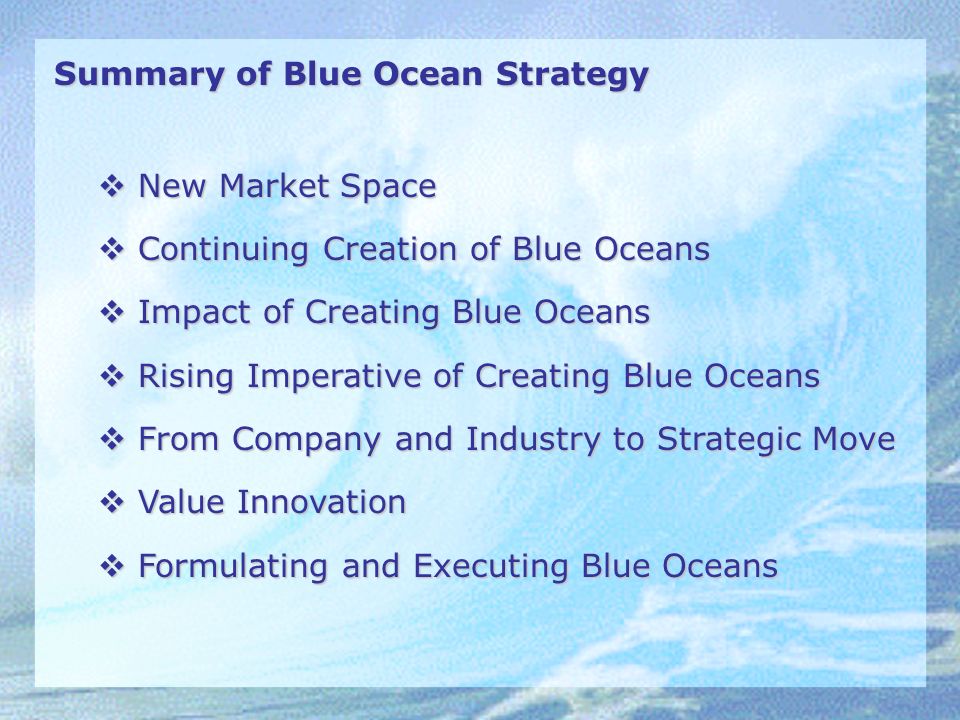 Summary of Blue Ocean Strategy

❖ New Market Space

❖ Continuing Creation of Blue Oceans

❖ Impact of Creating Blue Oceans

❖ Rising Imperative of Creating Blue Oceans

❖ From Company and Industry to Strategic Move

❖ Value Innovation

❖ Formulating and Executing Blue Oceans